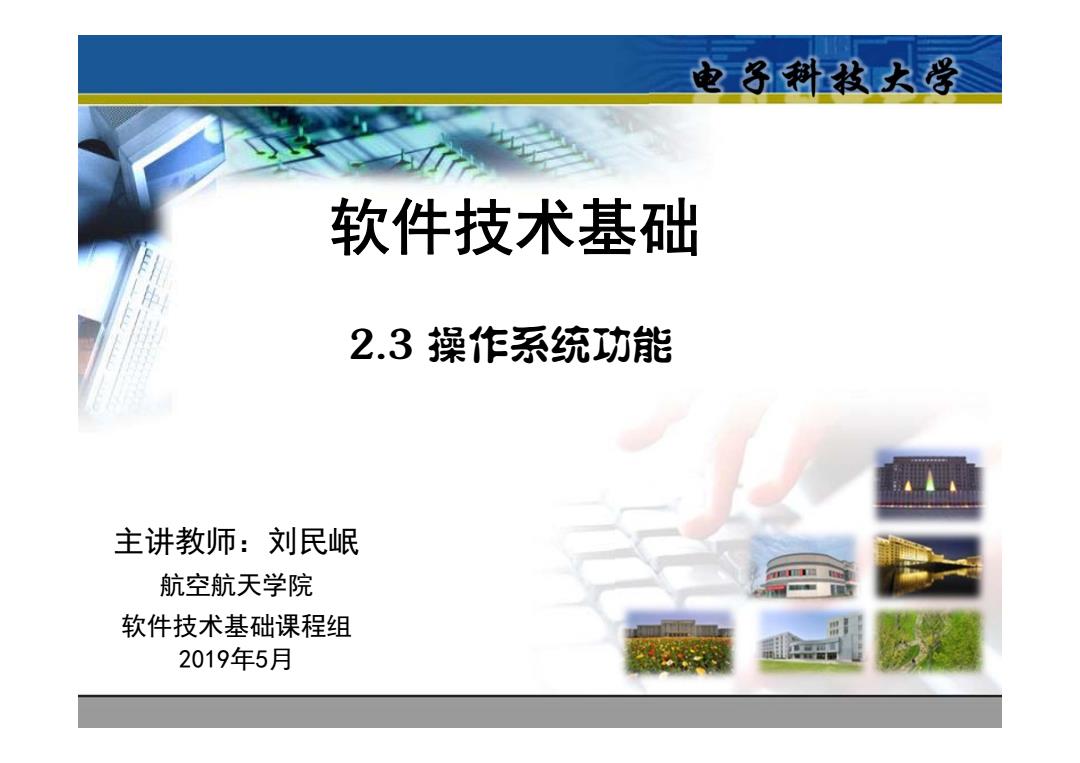 电子科技大学

软件技术基础

2.3 操作系统功能

主讲教师：刘民岷
航空航天学院
软件技术基础课程组
2019年5月